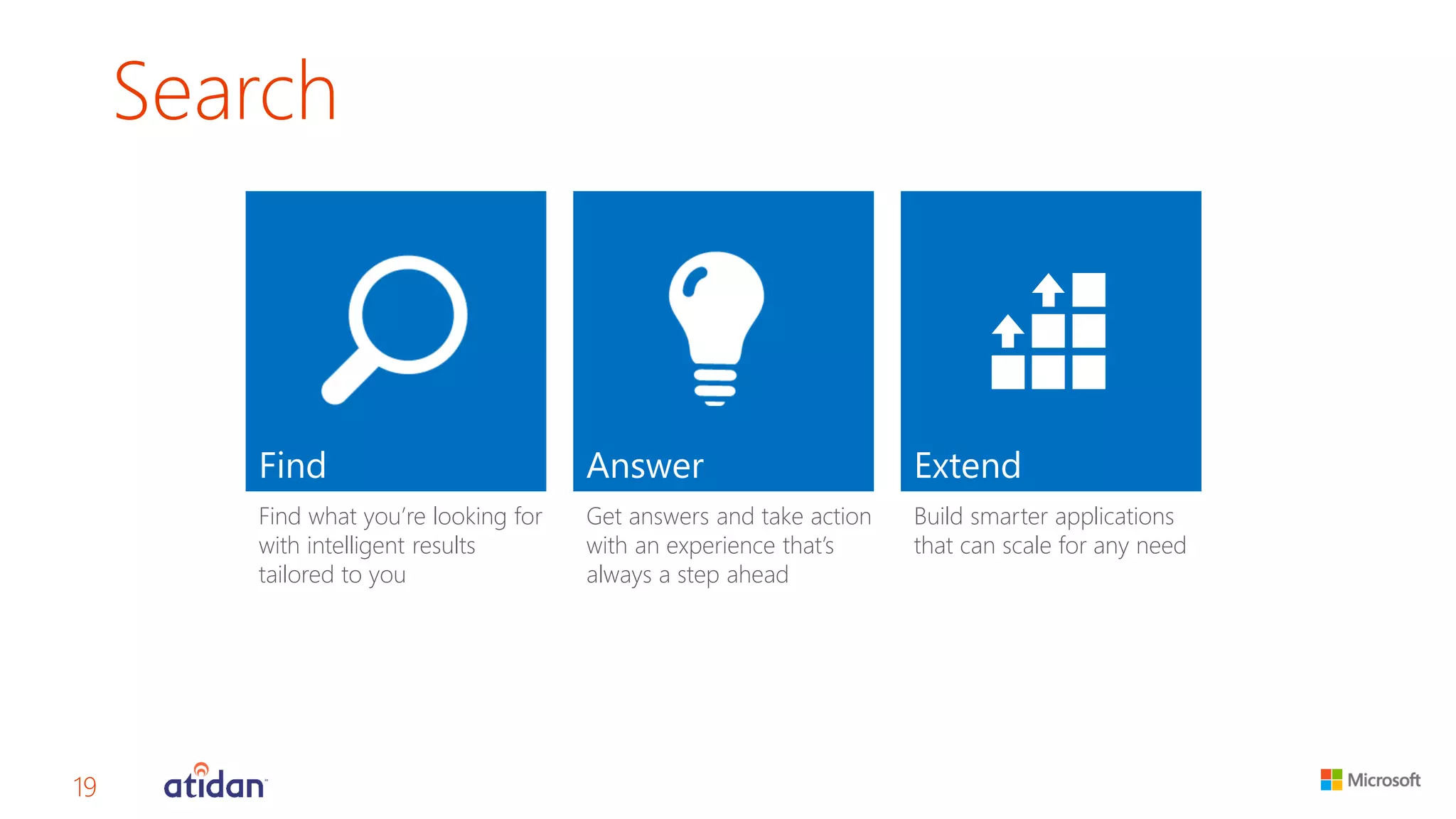 Search

Find

Find what you're looking for with intelligent results tailored to you

Answer

Get answers and take action with an experience that's always a step ahead

Extend

Build smarter applications that can scale for any need

19

atidan

Microsoft